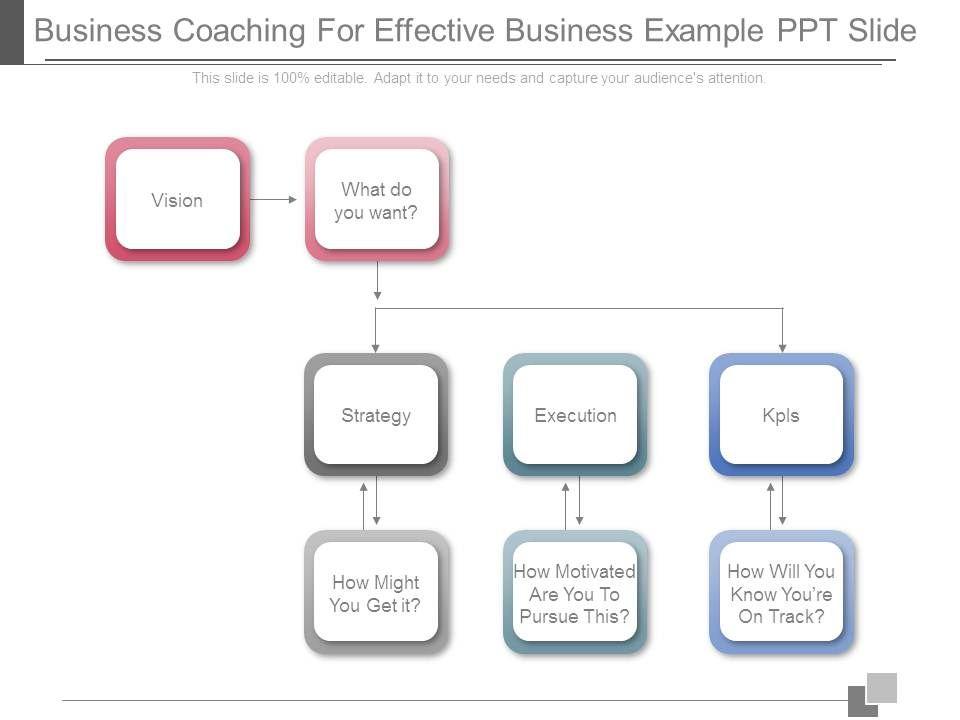 Business Coaching For Effective Business Example PPT Slide

This slide is 100% editable. Adapt it to your needs and capture your audience's attention.

Vision

What do you want?

Strategy

Execution

KpIs

How Might You Get it?

How Motivated Are You To Pursue This?

How Will You Know You're On Track?